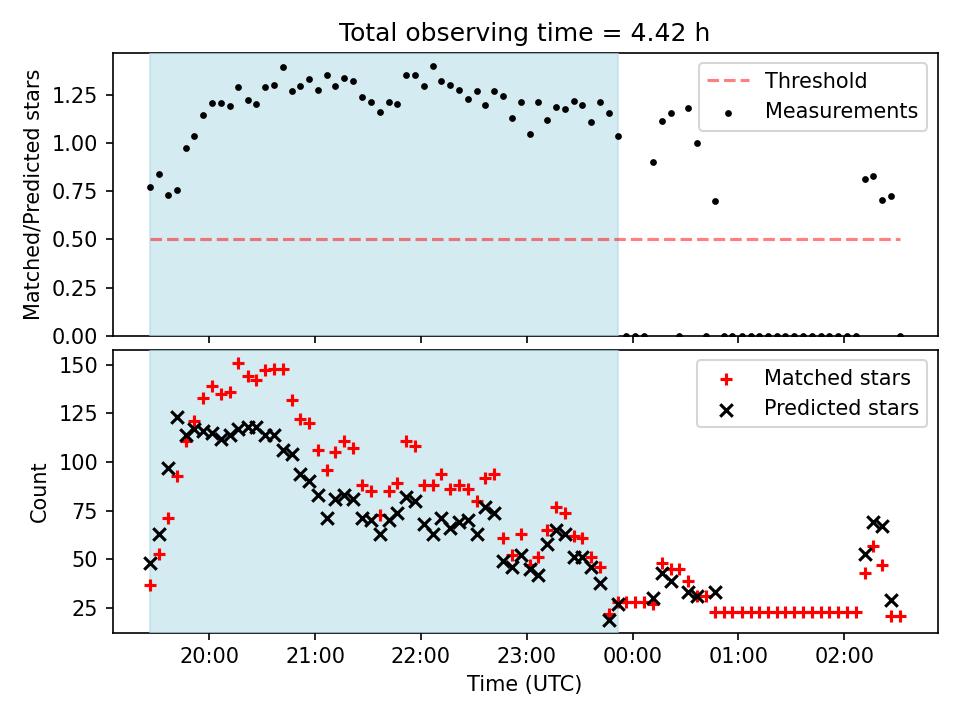 Total observing time = 4.42 h

Matched/Predicted stars

1.25
1.00
0.75
0.50
0.25
0.00

Threshold
Measurements

Count

150
125
100
75
50
25

Matched stars
Predicted stars

20:00
21:00
22:00
23:00
00:00
01:00
02:00

Time (UTC)